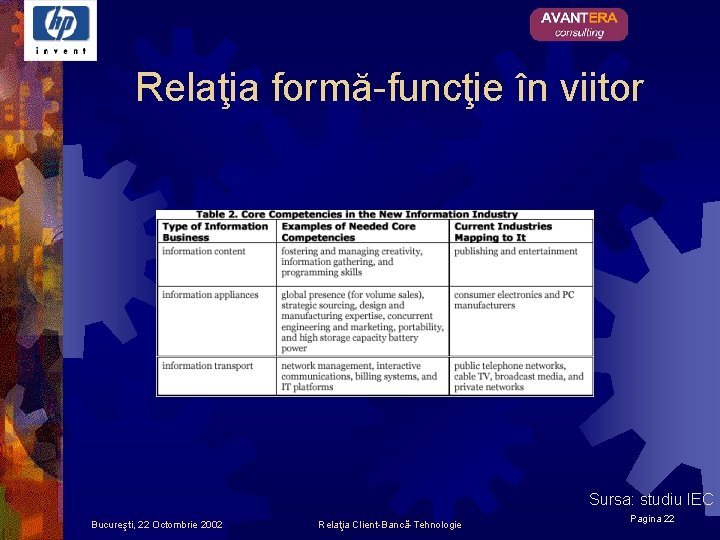 hp invent

AVANTERA consulting

Relaţia formă-funcţie în viitor

Table 2. Core Competencies in the New Information Industry

| Type of Information Business | Examples of Needed Core Competencies | Current Industries Mapping to It |
|---|---|---|
| information content | fostering and managing creativity, information gathering, and programming skills | publishing and entertainment |
| information appliances | global presence (for volume sales), strategic sourcing, design and manufacturing expertise, concurrent engineering and marketing, portability, and high storage capacity battery power | consumer electronics and PC manufacturers |
| information transport | network management, interactive communications, billing systems, and IT platforms | public telephone networks, cable TV, broadcast media, and private networks |

Sursa: studiu IEC

Bucureşti, 22 Octombrie 2002

Relaţia Client-Bancă-Tehnologie

Pagina 22